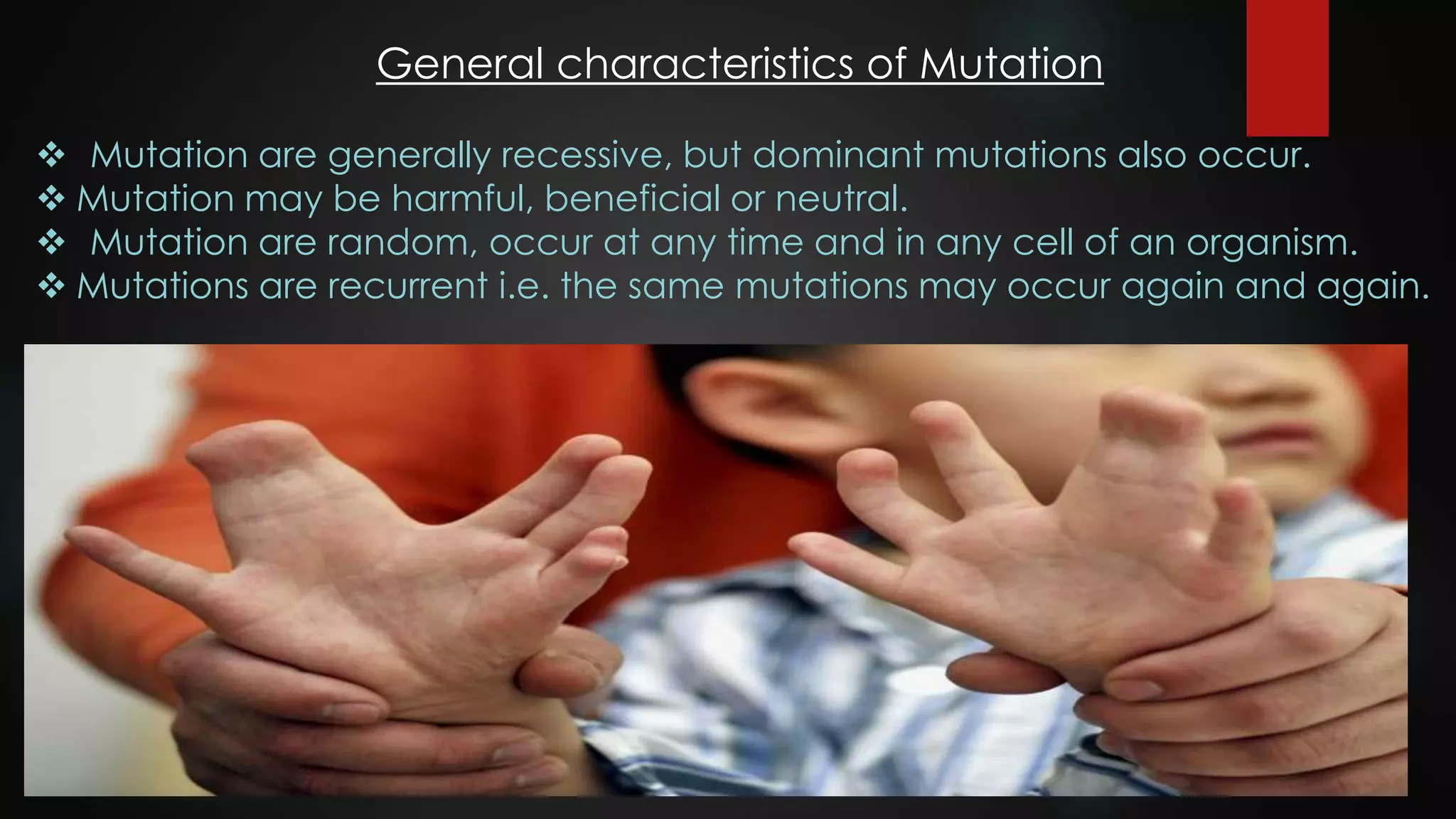 General characteristics of Mutation

❖ Mutation are generally recessive, but dominant mutations also occur.
❖ Mutation may be harmful, beneficial or neutral.
❖ Mutation are random, occur at any time and in any cell of an organism.
❖ Mutations are recurrent i.e. the same mutations may occur again and again.